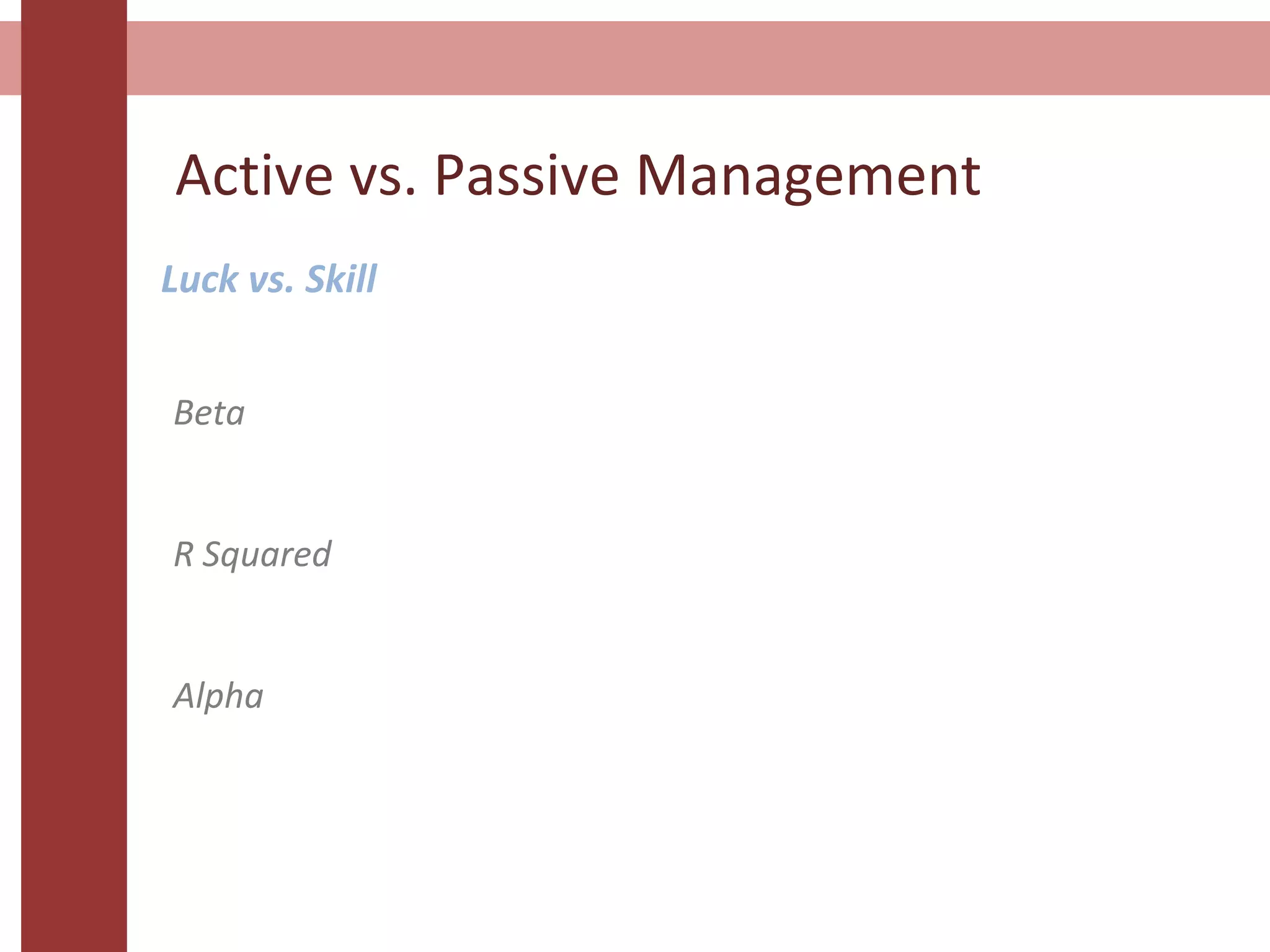 Active vs. Passive Management

Luck vs. Skill

Beta

R Squared

Alpha